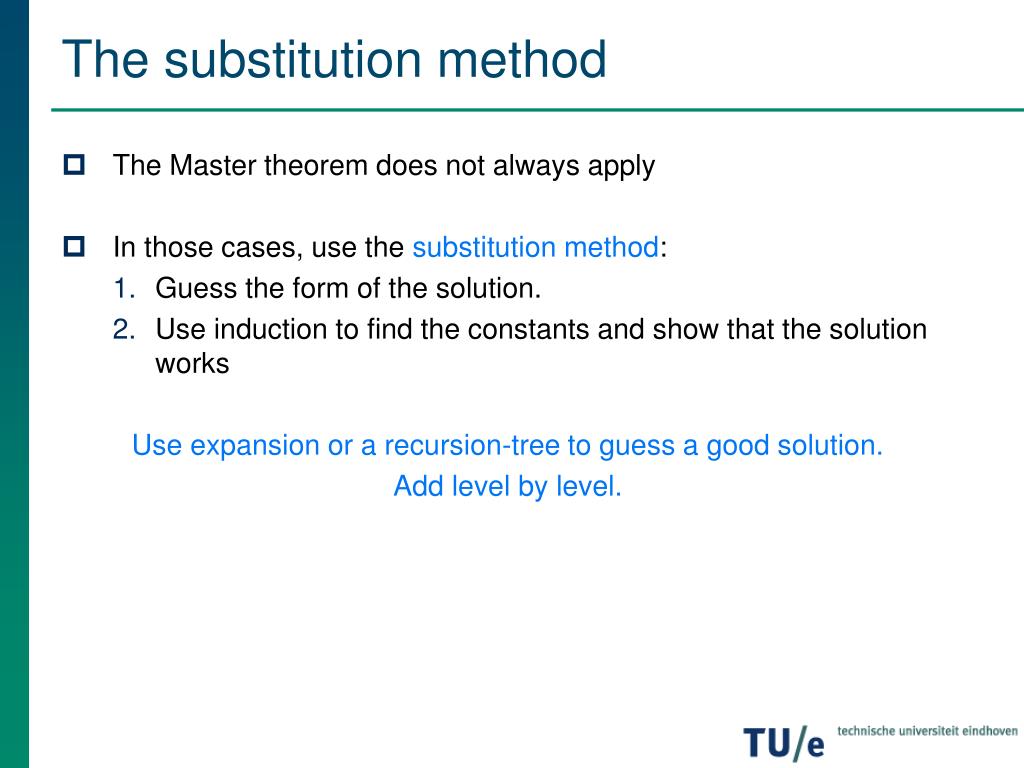 The substitution method

The Master theorem does not always apply

In those cases, use the substitution method:
1. Guess the form of the solution.
2. Use induction to find the constants and show that the solution works

Use expansion or a recursion-tree to guess a good solution.
Add level by level.

TU/e technische universiteit eindhoven